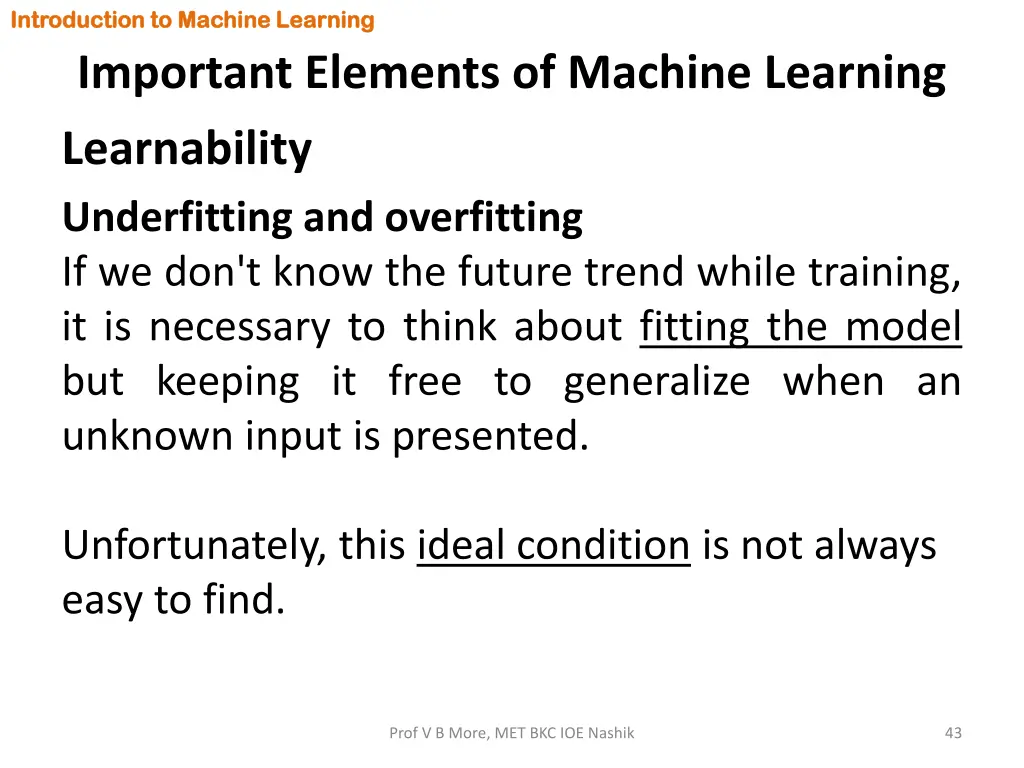 Introduction to Machine Learning

Important Elements of Machine Learning

Learnability

Underfitting and overfitting

If we don't know the future trend while training, it is necessary to think about fitting the model but keeping it free to generalize when an unknown input is presented.

Unfortunately, this ideal condition is not always easy to find.

Prof V B More, MET BKC IOE Nashik

43